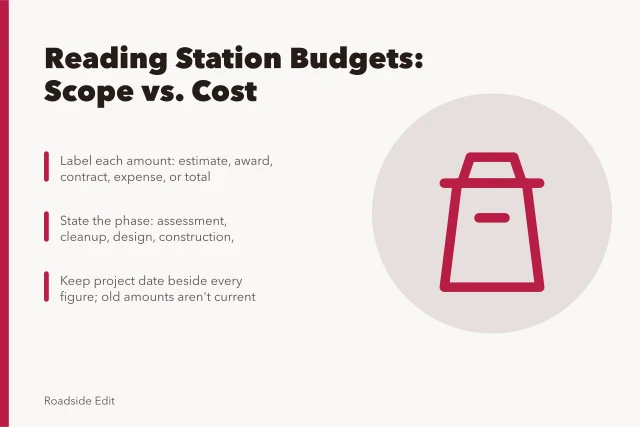 Reading Station Budgets: Scope vs. Cost

Label each amount: estimate, award, contract, expense, or total

State the phase: assessment, cleanup, design, construction,

Keep project date beside every figure; old amounts aren't current

Roadside Edit